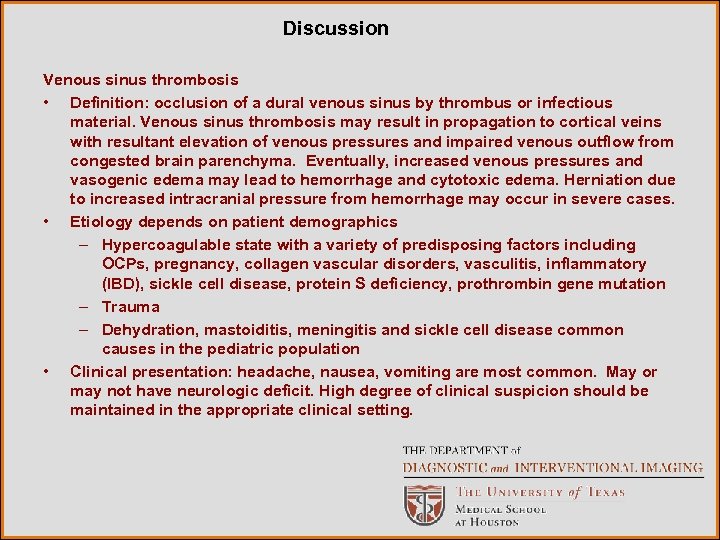 Discussion

Venous sinus thrombosis

• Definition: occlusion of a dural venous sinus by thrombus or infectious material. Venous sinus thrombosis may result in propagation to cortical veins with resultant elevation of venous pressures and impaired venous outflow from congested brain parenchyma. Eventually, increased venous pressures and vasogenic edema may lead to hemorrhage and cytotoxic edema. Herniation due to increased intracranial pressure from hemorrhage may occur in severe cases.

• Etiology depends on patient demographics

– Hypercoagulable state with a variety of predisposing factors including OCPs, pregnancy, collagen vascular disorders, vasculitis, inflammatory (IBD), sickle cell disease, protein S deficiency, prothrombin gene mutation

– Trauma

– Dehydration, mastoiditis, meningitis and sickle cell disease common causes in the pediatric population

• Clinical presentation: headache, nausea, vomiting are most common. May or may not have neurologic deficit. High degree of clinical suspicion should be maintained in the appropriate clinical setting.

THE DEPARTMENT of
DIAGNOSTIC and INTERVENTIONAL IMAGING
THE UNIVERSITY of TEXAS
MEDICAL SCHOOL
AT HOUSTON